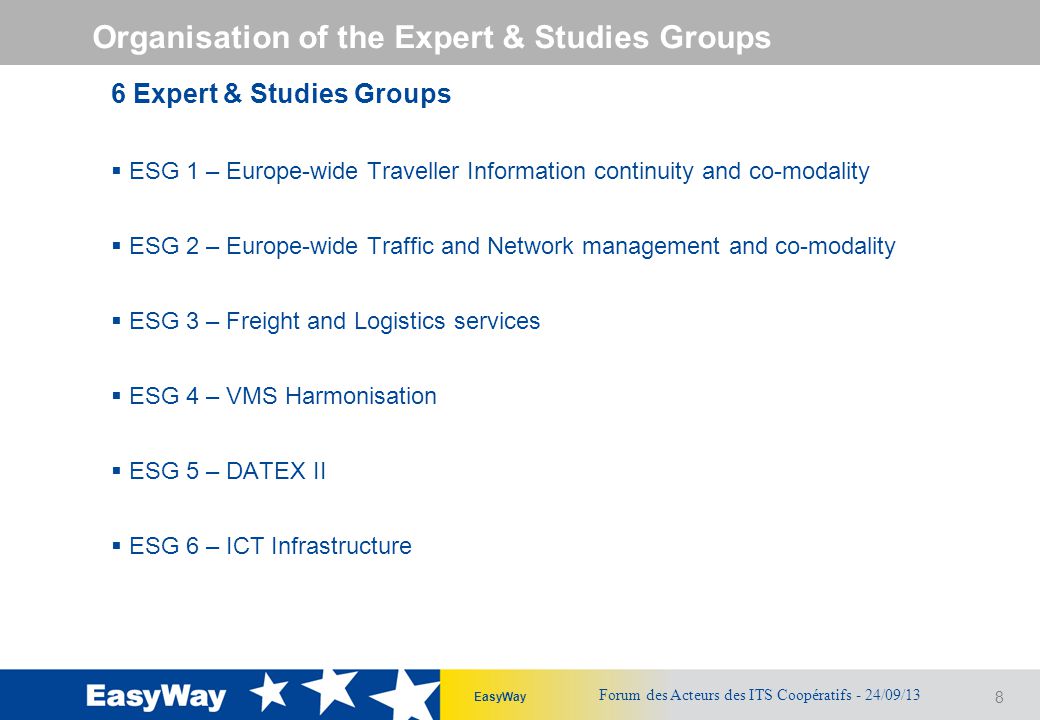 Organisation of the Expert & Studies Groups

6 Expert & Studies Groups

▪ ESG 1 – Europe-wide Traveller Information continuity and co-modality

▪ ESG 2 – Europe-wide Traffic and Network management and co-modality

▪ ESG 3 – Freight and Logistics services

▪ ESG 4 – VMS Harmonisation

▪ ESG 5 – DATEX II

▪ ESG 6 – ICT Infrastructure

EasyWay

EasyWay

Forum des Acteurs des ITS Coopératifs - 24/09/13

8